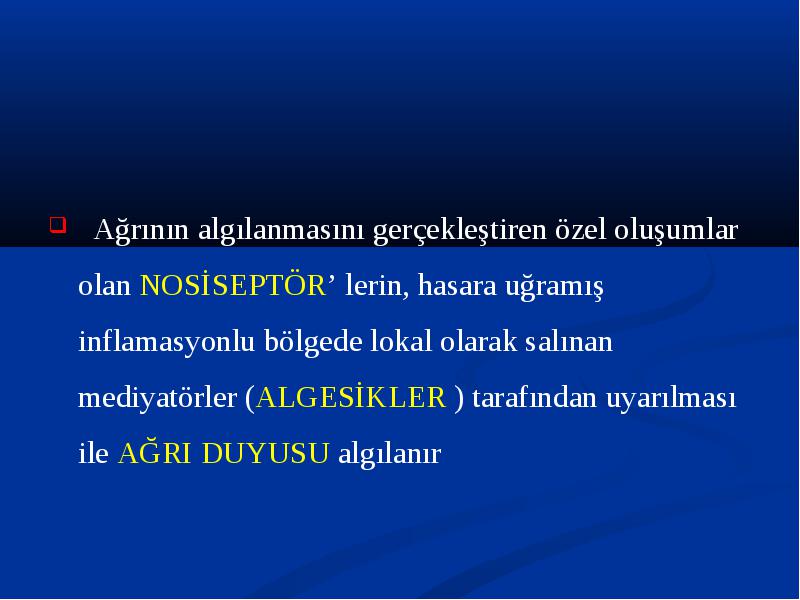 Ağrının algılanmasını gerçekleştiren özel oluşumlar olan NOSİSEPTÖR’ lerin, hasara uğramış inflamasyonlu bölgede lokal olarak salınan mediyatörler (ALGESİKLER ) tarafından uyarılması ile AĞRI DUYUSU algılanır